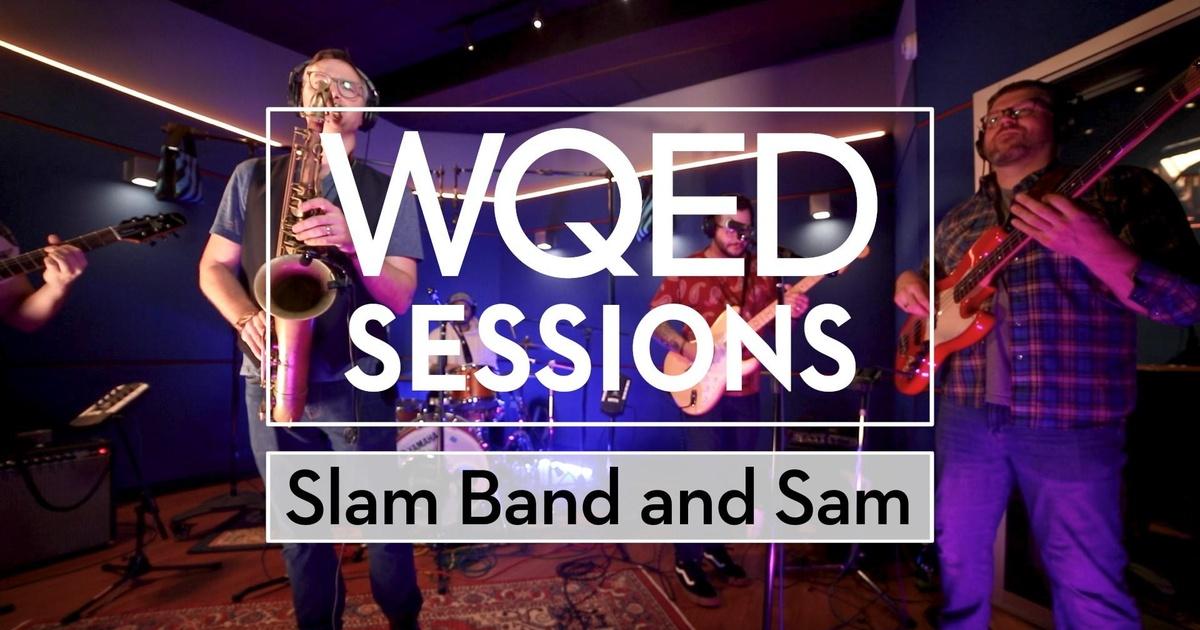 WQED SESSIONS

Slam Band and Sam

YAMAHA